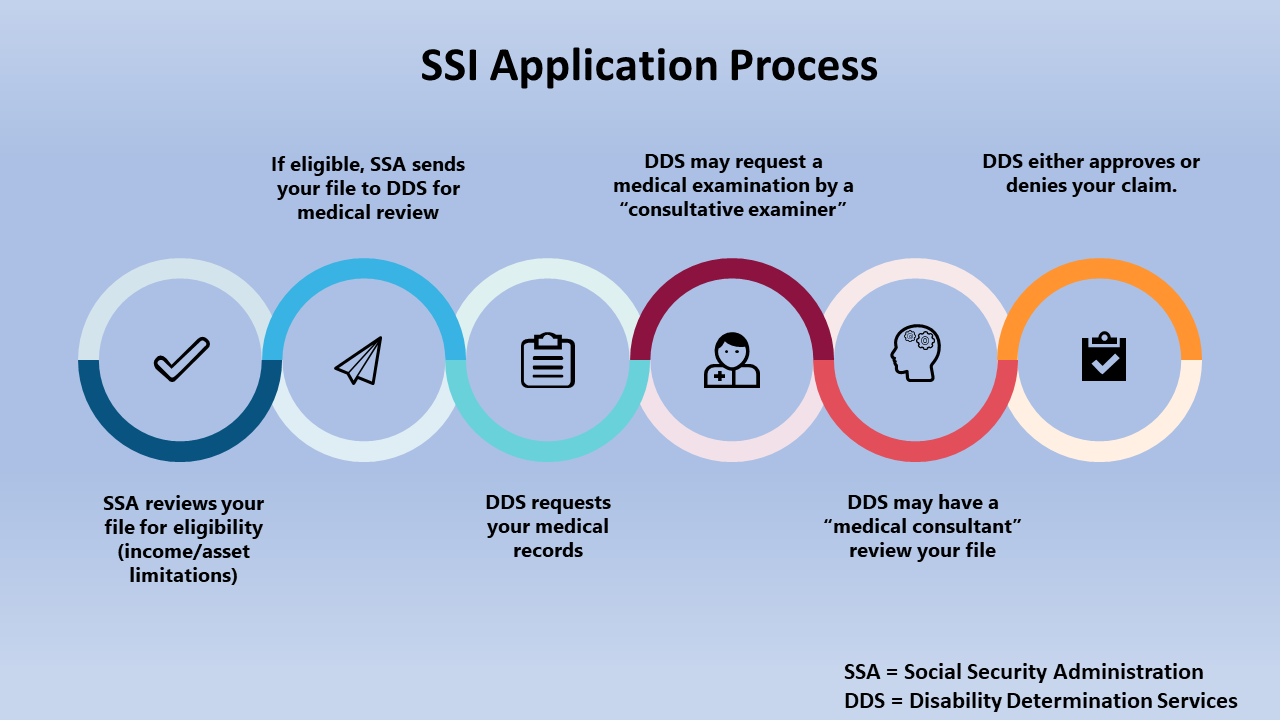 SSI Application Process

SSA reviews your file for eligibility (income/asset limitations)

If eligible, SSA sends your file to DDS for medical review

DDS requests your medical records

DDS may request a medical examination by a “consultative examiner”

DDS may have a “medical consultant” review your file

DDS either approves or denies your claim.

SSA = Social Security Administration
DDS = Disability Determination Services